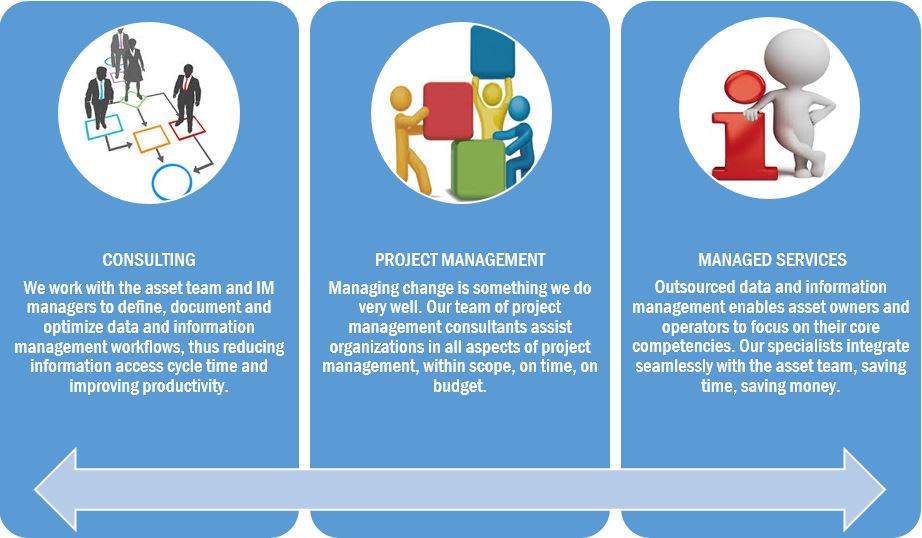 CONSULTING

We work with the asset team and IM managers to define, document and optimize data and information management workflows, thus reducing information access cycle time and improving productivity.

PROJECT MANAGEMENT

Managing change is something we do very well. Our team of project management consultants assist organizations in all aspects of project management, within scope, on time, on budget.

MANAGED SERVICES

Outsourced data and information management enables asset owners and operators to focus on their core competencies. Our specialists integrate seamlessly with the asset team, saving time, saving money.